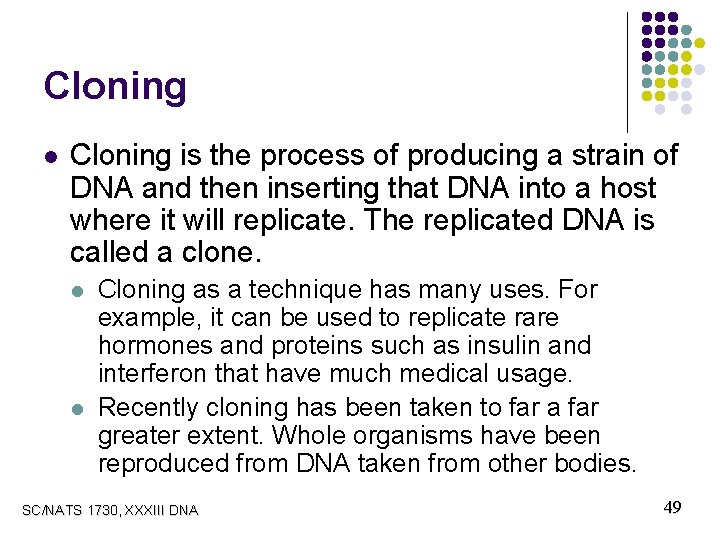 Cloning

- Cloning is the process of producing a strain of DNA and then inserting that DNA into a host where it will replicate. The replicated DNA is called a clone.
  - Cloning as a technique has many uses. For example, it can be used to replicate rare hormones and proteins such as insulin and interferon that have much medical usage.
  - Recently cloning has been taken to far a far greater extent. Whole organisms have been reproduced from DNA taken from other bodies.

SC/NATS 1730, XXXIII DNA

49